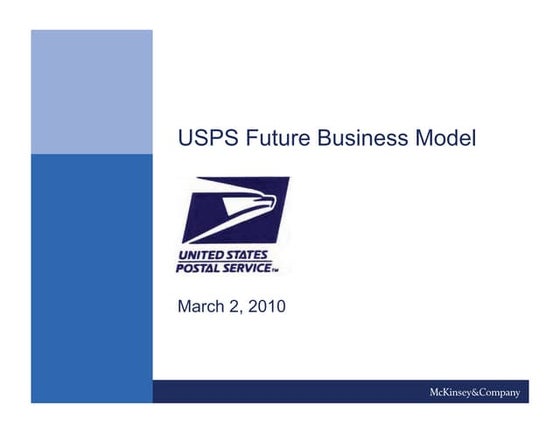 USPS Future Business Model

UNITED STATES
POSTAL SERVICE™

March 2, 2010

McKinsey&Company